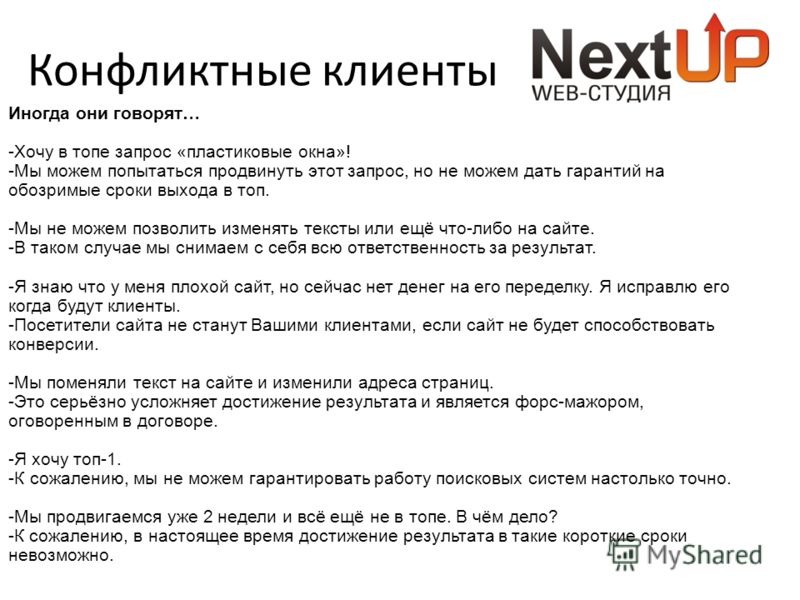 Конфликтные клиенты

NextUP
WEB-СТУДИЯ

Иногда они говорят…

-Хочу в топе запрос «пластиковые окна»!
-Мы можем попытаться продвинуть этот запрос, но не можем дать гарантий на обозримые сроки выхода в топ.

-Мы не можем позволить изменять тексты или ещё что-либо на сайте.
-В таком случае мы снимаем с себя всю ответственность за результат.

-Я знаю что у меня плохой сайт, но сейчас нет денег на его переделку. Я исправлю его когда будут клиенты.
-Посетители сайта не станут Вашими клиентами, если сайт не будет способствовать конверсии.

-Мы поменяли текст на сайте и изменили адреса страниц.
-Это серьёзно усложняет достижение результата и является форс-мажором, оговоренным в договоре.

-Я хочу топ-1.
-К сожалению, мы не можем гарантировать работу поисковых систем настолько точно.

-Мы продвигаемся уже 2 недели и всё ещё не в топе. В чём дело?
-К сожалению, в настоящее время достижение результата в такие короткие сроки невозможно.

MyShared